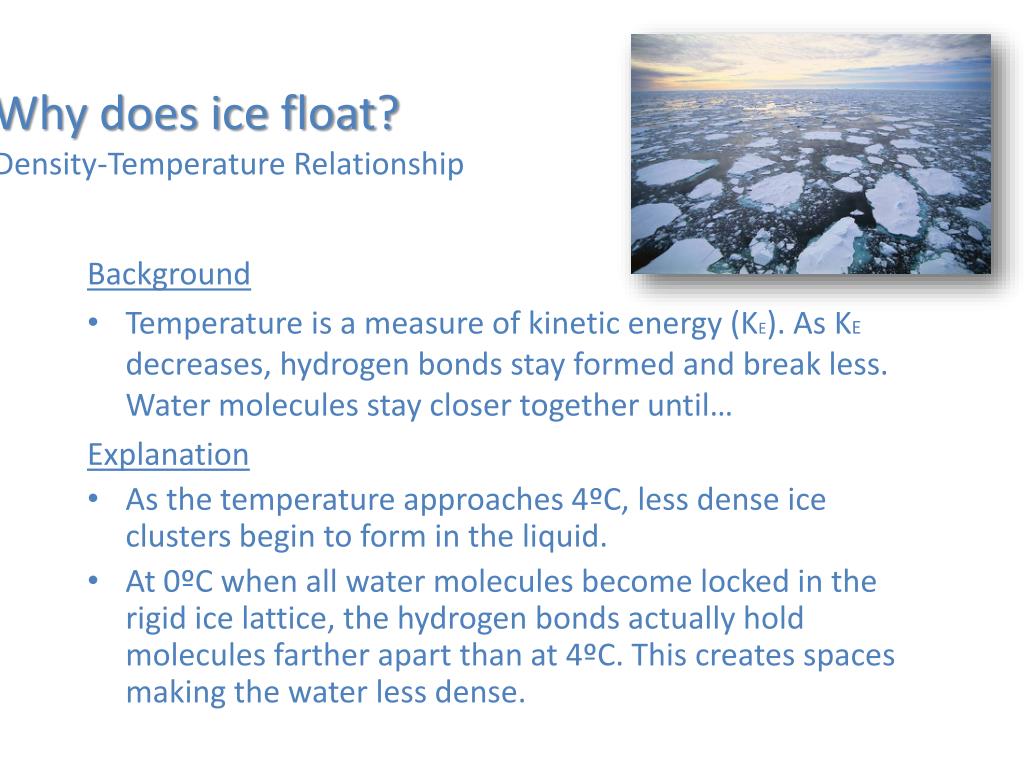 Why does ice float?
Density-Temperature Relationship

Background

• Temperature is a measure of kinetic energy ($K_E$). As $K_E$ decreases, hydrogen bonds stay formed and break less. Water molecules stay closer together until…

Explanation

• As the temperature approaches 4ºC, less dense ice clusters begin to form in the liquid.
• At 0ºC when all water molecules become locked in the rigid ice lattice, the hydrogen bonds actually hold molecules farther apart than at 4ºC. This creates spaces making the water less dense.